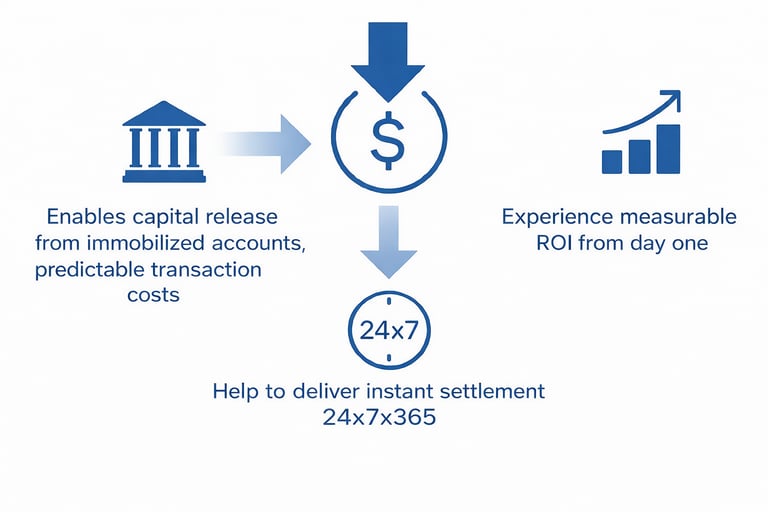 $

Enables capital release from immobilized accounts, predictable transaction costs

Experience measurable ROI from day one

24x7

Help to deliver instant settlement 24x7x365